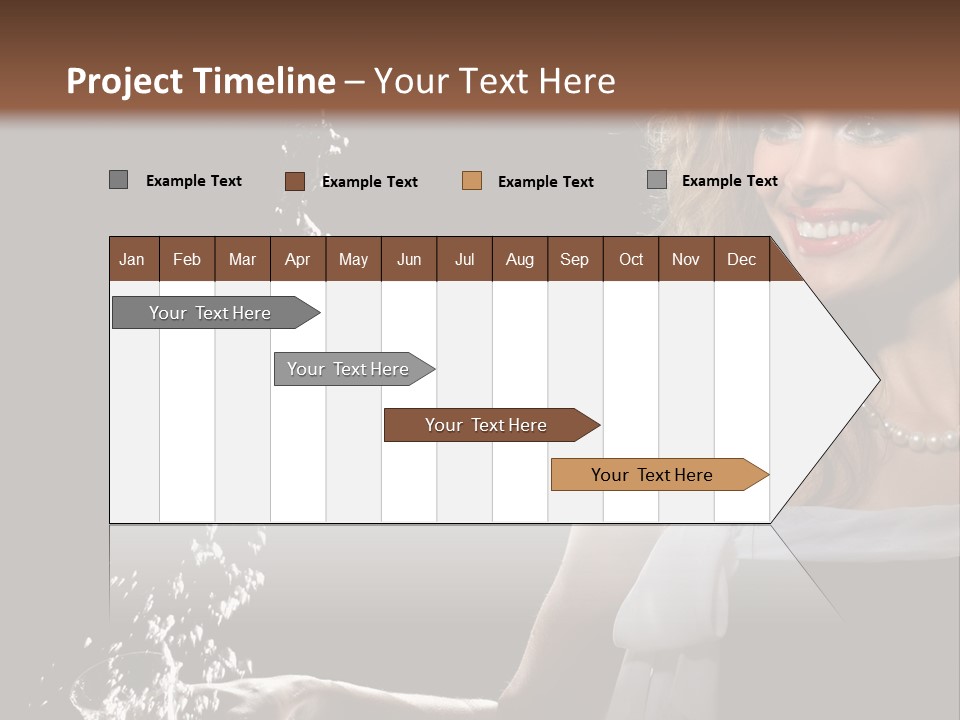 Project Timeline – Your Text Here

Example Text
Example Text
Example Text
Example Text

| Jan | Feb | Mar | Apr | May | Jun | Jul | Aug | Sep | Oct | Nov | Dec |
|---|---|---|---|---|---|---|---|---|---|---|---|

Your Text Here

Your Text Here

Your Text Here

Your Text Here